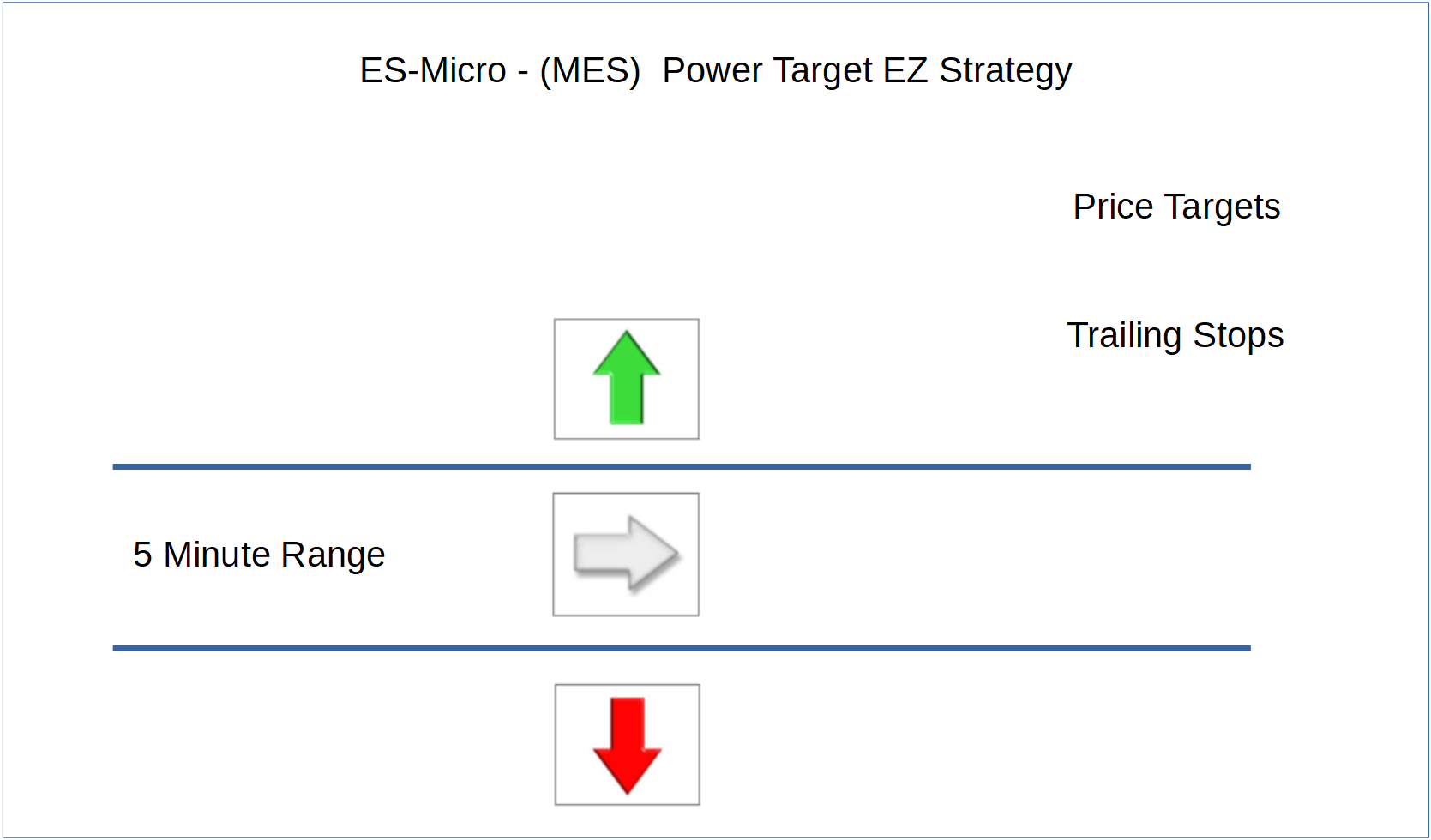 ES-Micro - (MES)  Power Target EZ Strategy

Price Targets

Trailing Stops

5 Minute Range